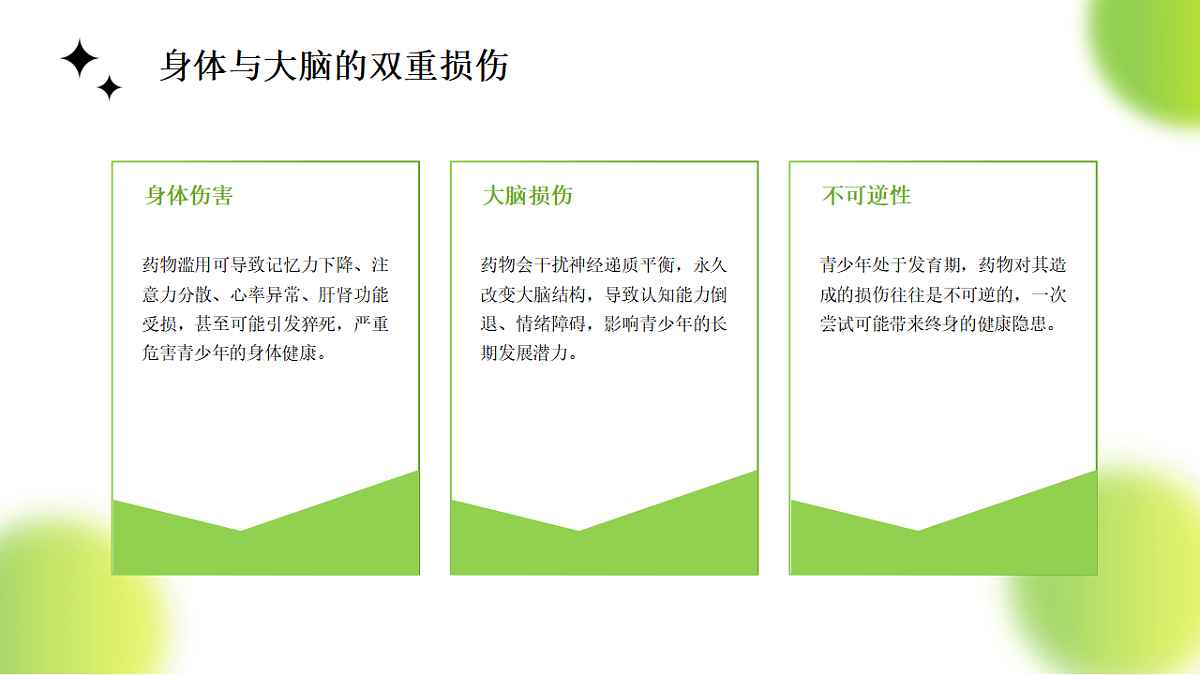 身体与大脑的双重损伤

身体伤害

药物滥用可导致记忆力下降、注意力分散、心率异常、肝肾功能受损，甚至可能引发猝死，严重危害青少年的身体健康。

大脑损伤

药物会干扰神经递质平衡，永久改变大脑结构，导致认知能力倒退、情绪障碍，影响青少年的长期发展潜力。

不可逆性

青少年处于发育期，药物对其造成的损伤往往是不可逆的，一次尝试可能带来终身的健康隐患。